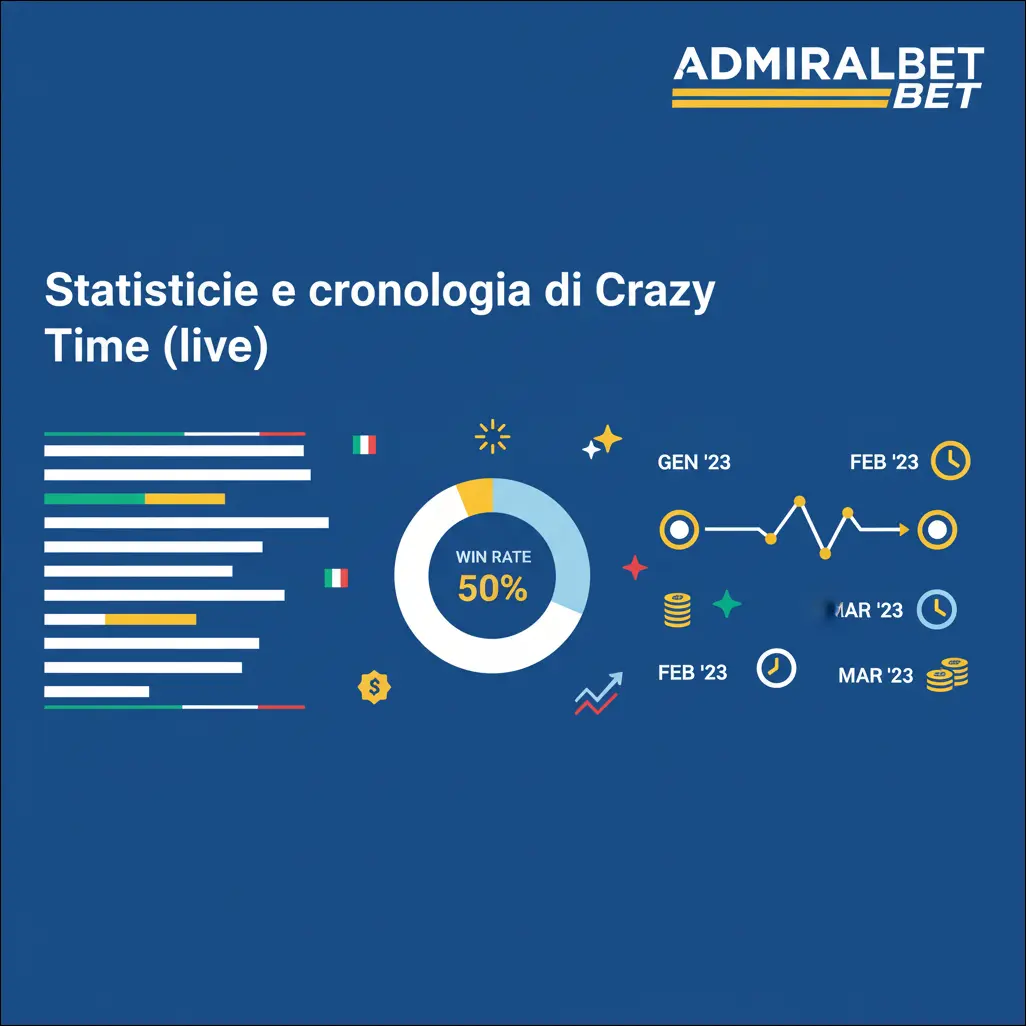 ADMIRALBET
BET

Statisticie e cronologia di Crazy Time (live)

WIN RATE
50%

GEN '23
FEB '23
MAR '23
FEB '23
MAR '23